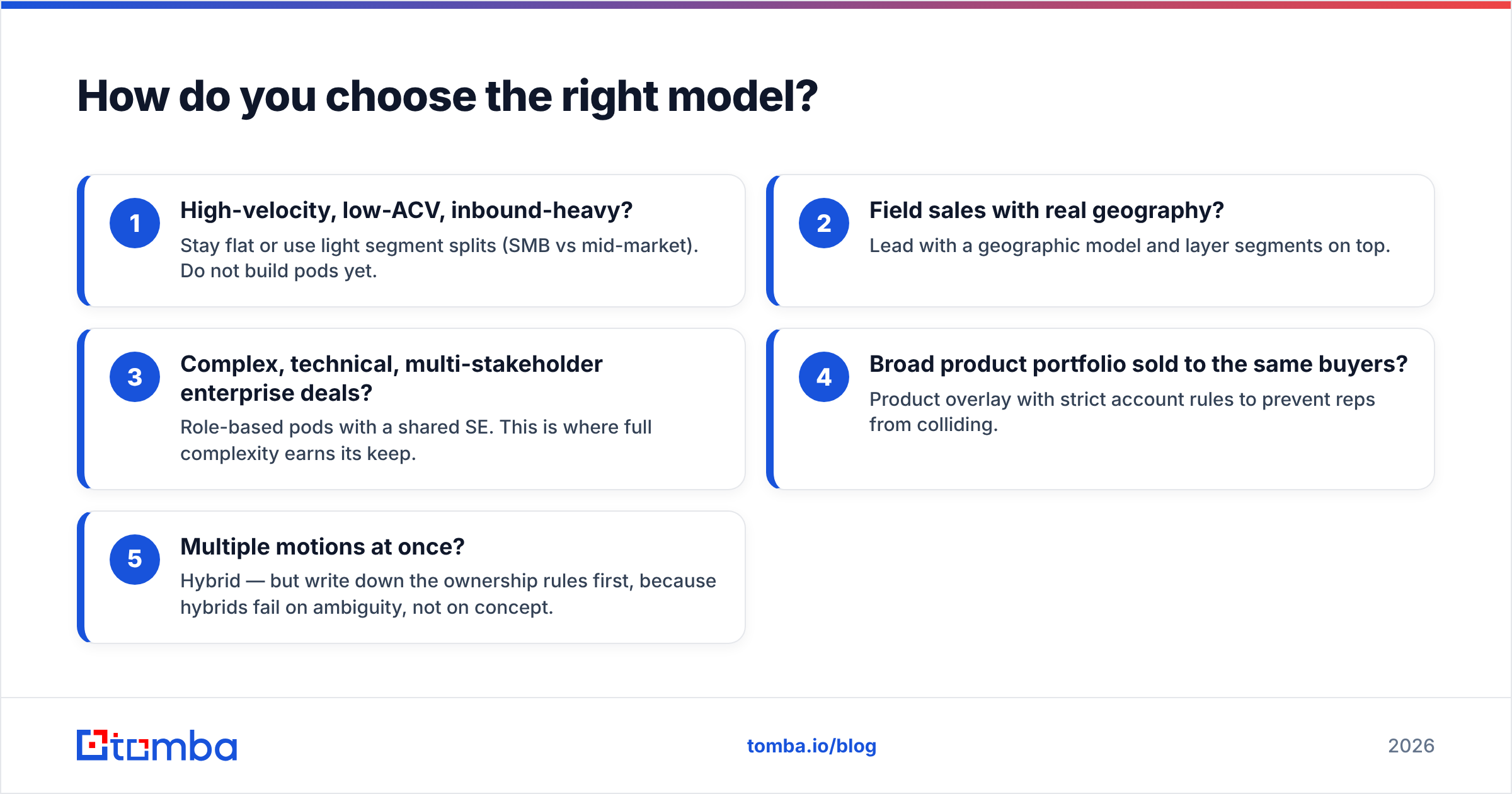 How do you choose the right model?

1
High-velocity, low-ACV, inbound-heavy?
Stay flat or use light segment splits (SMB vs mid-market). Do not build pods yet.

2
Field sales with real geography?
Lead with a geographic model and layer segments on top.

3
Complex, technical, multi-stakeholder enterprise deals?
Role-based pods with a shared SE. This is where full complexity earns its keep.

4
Broad product portfolio sold to the same buyers?
Product overlay with strict account rules to prevent reps from colliding.

5
Multiple motions at once?
Hybrid — but write down the ownership rules first, because hybrids fail on ambiguity, not on concept.

tomba

tomba.io/blog

2026